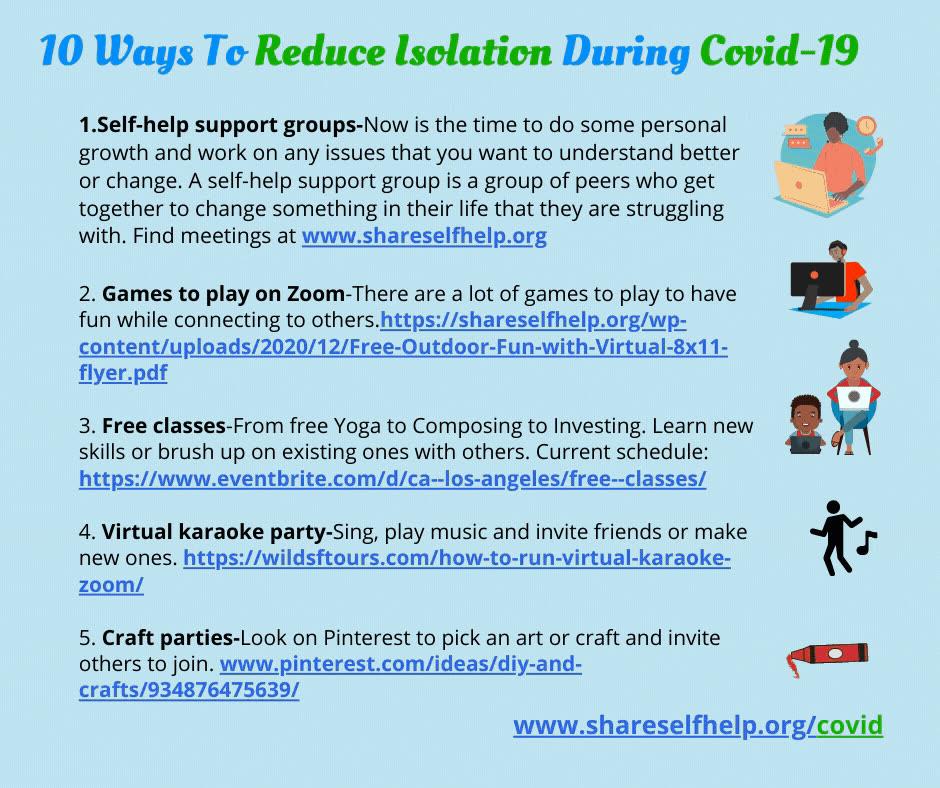 10 Ways To Reduce Isolation During Covid-19

1.Self-help support groups-Now is the time to do some personal growth and work on any issues that you want to understand better or change. A self-help support group is a group of peers who get together to change something in their life that they are struggling with. Find meetings at www.shareselfhelp.org

2. Games to play on Zoom-There are a lot of games to play to have fun while connecting to others.https://shareselfhelp.org/wp-content/uploads/2020/12/Free-Outdoor-Fun-with-Virtual-8x11-flyer.pdf

3. Free classes-From free Yoga to Composing to Investing. Learn new skills or brush up on existing ones with others. Current schedule: https://www.eventbrite.com/d/ca--los-angeles/free--classes/

4. Virtual karaoke party-Sing, play music and invite friends or make new ones. https://wildsftours.com/how-to-run-virtual-karaoke-zoom/

5. Craft parties-Look on Pinterest to pick an art or craft and invite others to join. www.pinterest.com/ideas/diy-and-crafts/934876475639/

www.shareselfhelp.org/covid